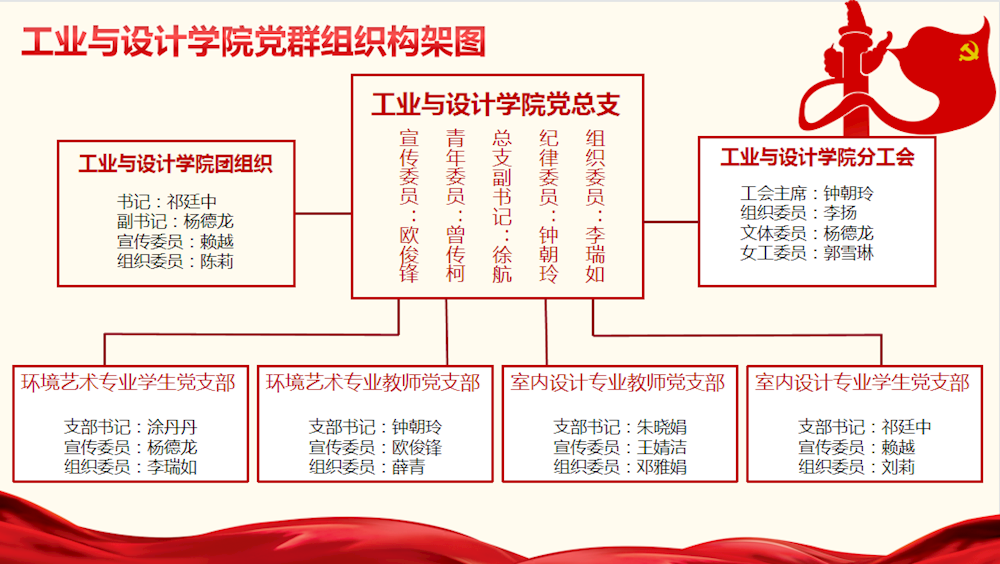 工业与设计学院党群组织构架图

工业与设计学院党总支

宣传委员：欧俊锋

青年委员：曾传柯

总支副书记：徐航

纪律委员：钟朝玲

组织委员：李瑞如

工业与设计学院团组织

书记：祁廷中
副书记：杨德龙
宣传委员：赖越
组织委员：陈莉

工业与设计学院分工会

工会主席：钟朝玲
组织委员：李扬
文体委员：杨德龙
女工委员：郭雪琳

环境艺术专业学生党支部

支部书记：涂丹丹
宣传委员：杨德龙
组织委员：李瑞如

环境艺术专业教师党支部

支部书记：钟朝玲
宣传委员：欧俊锋
组织委员：薛青

室内设计专业教师党支部

支部书记：朱晓娟
宣传委员：王婧洁
组织委员：邓雅娟

室内设计专业学生党支部

支部书记：祁廷中
宣传委员：赖越
组织委员：刘莉